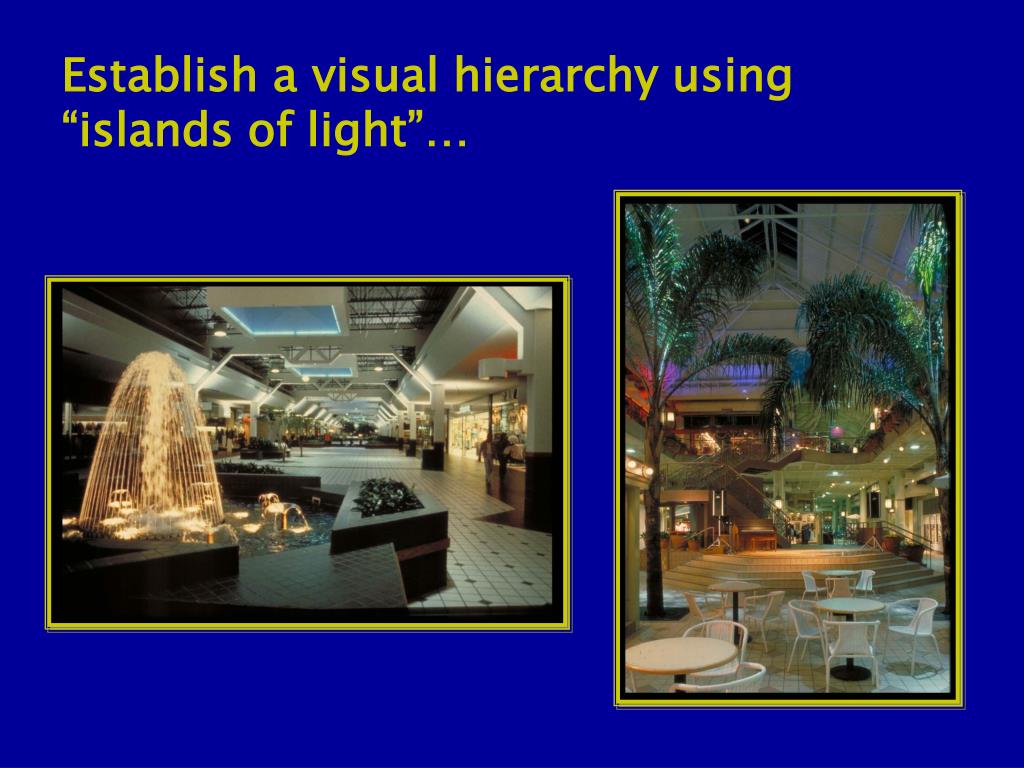 Establish a visual hierarchy using “islands of light”…